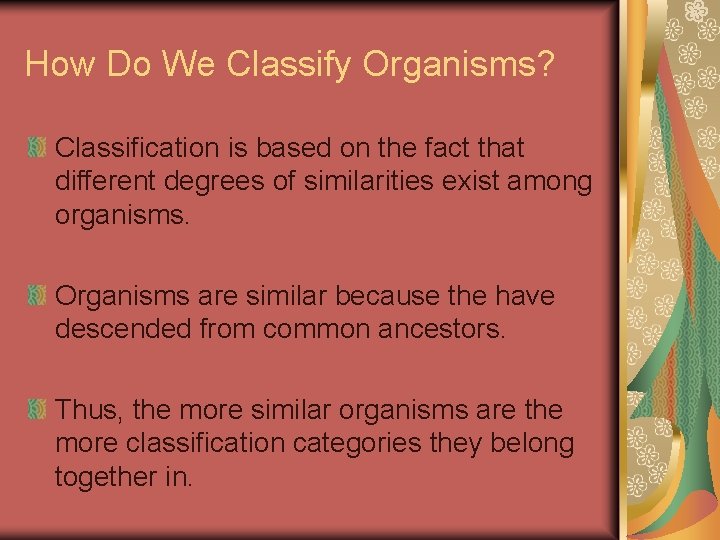 How Do We Classify Organisms?

Classification is based on the fact that different degrees of similarities exist among organisms.

Organisms are similar because the have descended from common ancestors.

Thus, the more similar organisms are the more classification categories they belong together in.